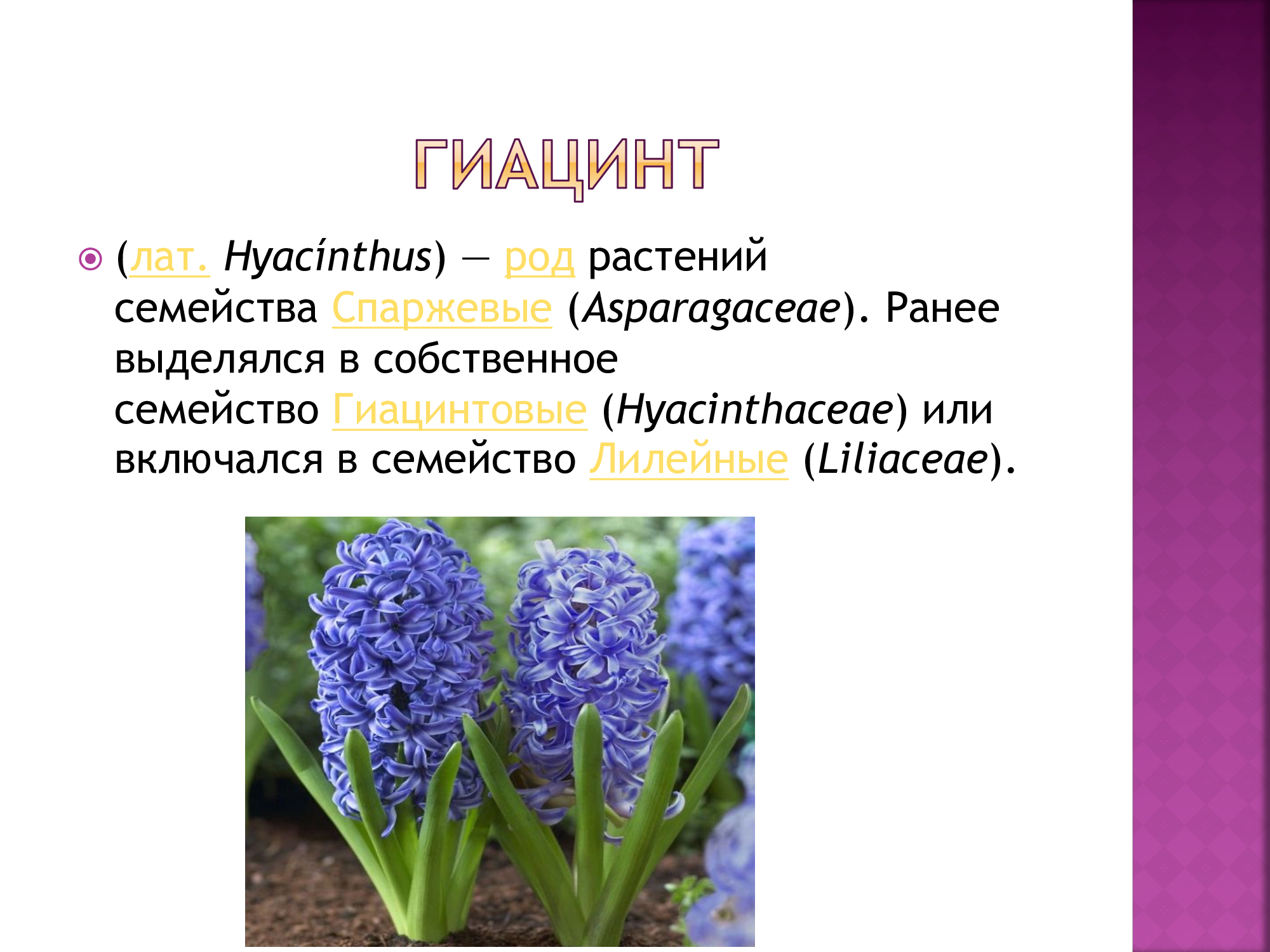 ГИАЦИНТ

(лат. Hyacínthus) — род растений семейства Спаржевые (Asparagaceae). Ранее выделялся в собственное семейство Гиацинтовые (Hyacinthaceae) или включался в семейство Лилейные (Liliaceae).